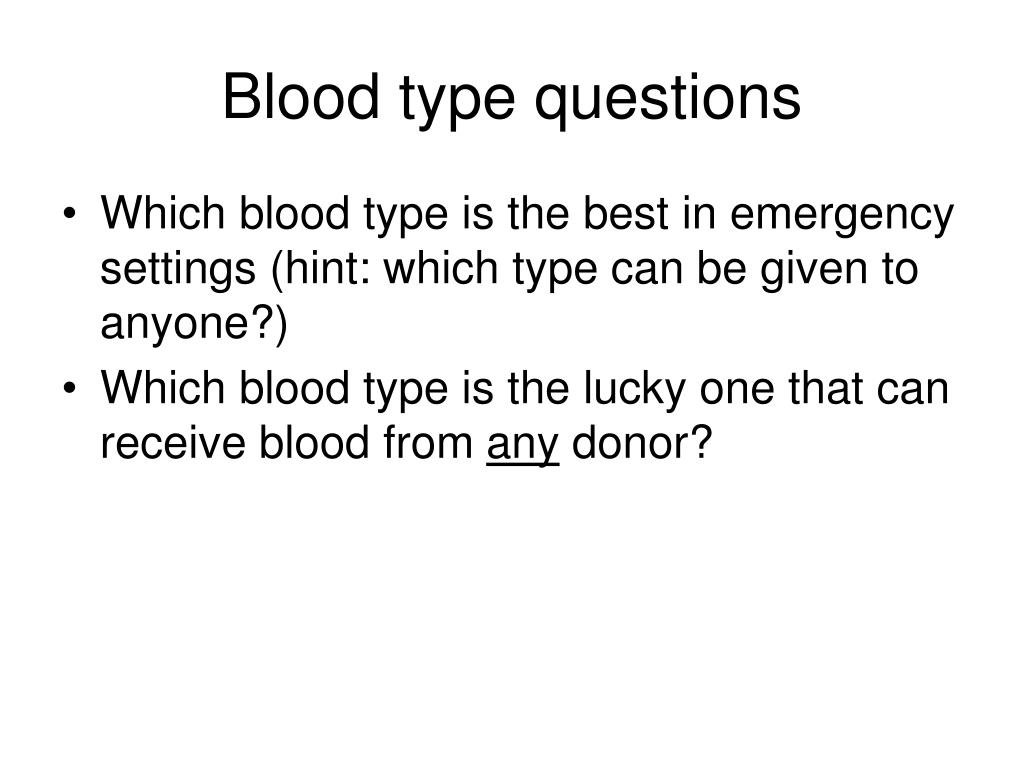 Blood type questions

• Which blood type is the best in emergency settings (hint: which type can be given to anyone?)
• Which blood type is the lucky one that can receive blood from any donor?